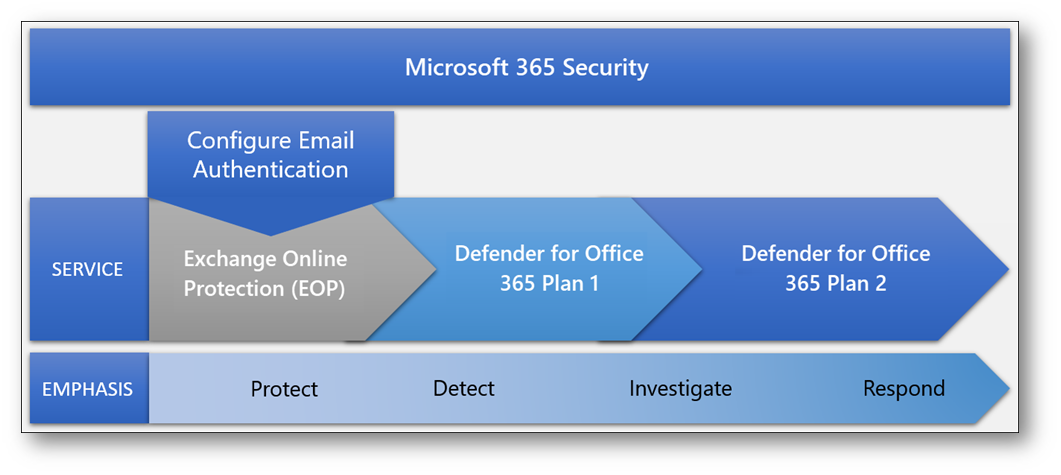 Microsoft 365 Security

Configure Email Authentication

SERVICE

Exchange Online Protection (EOP)

Defender for Office 365 Plan 1

Defender for Office 365 Plan 2

EMPHASIS

Protect

Detect

Investigate

Respond